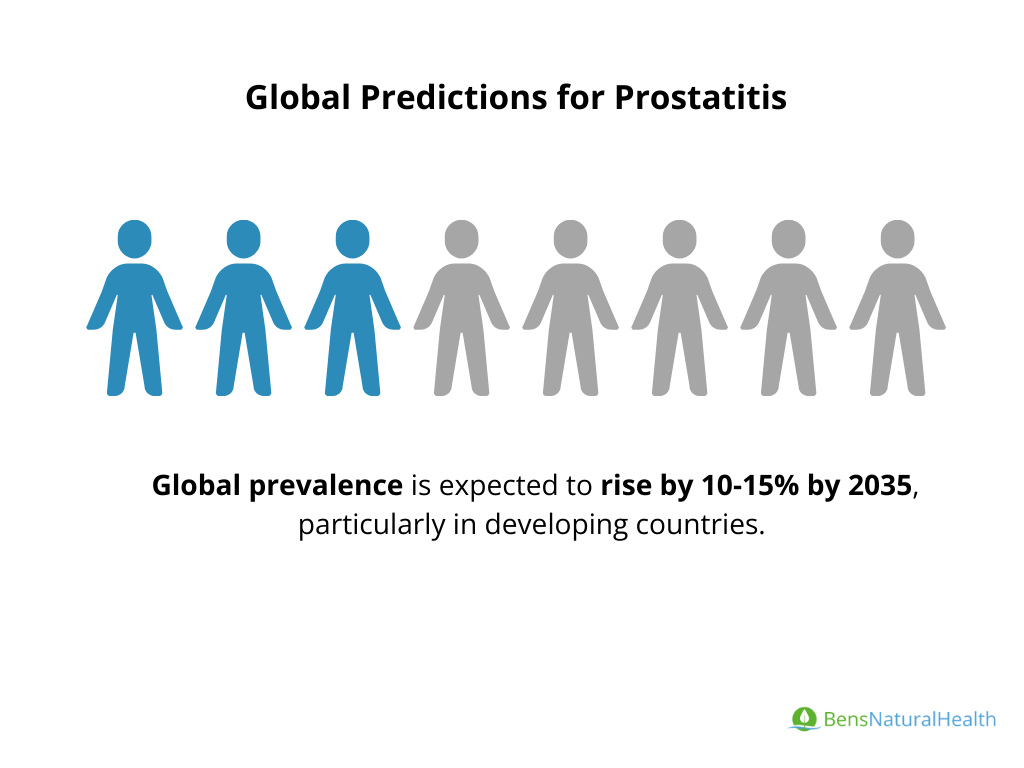 Global Predictions for Prostatitis

Global prevalence is expected to rise by 10-15% by 2035, particularly in developing countries.

BensNaturalHealth